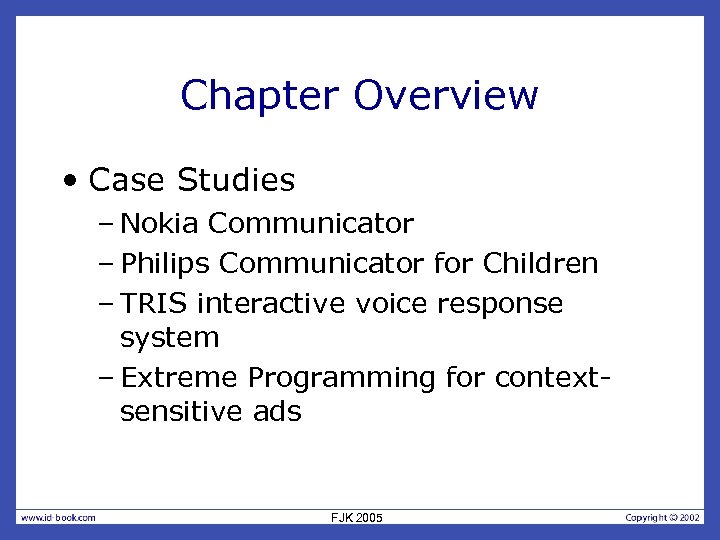 Chapter Overview

• Case Studies
– Nokia Communicator
– Philips Communicator for Children
– TRIS interactive voice response system
– Extreme Programming for context-sensitive ads

www.id-book.com FJK 2005 Copyright © 2002